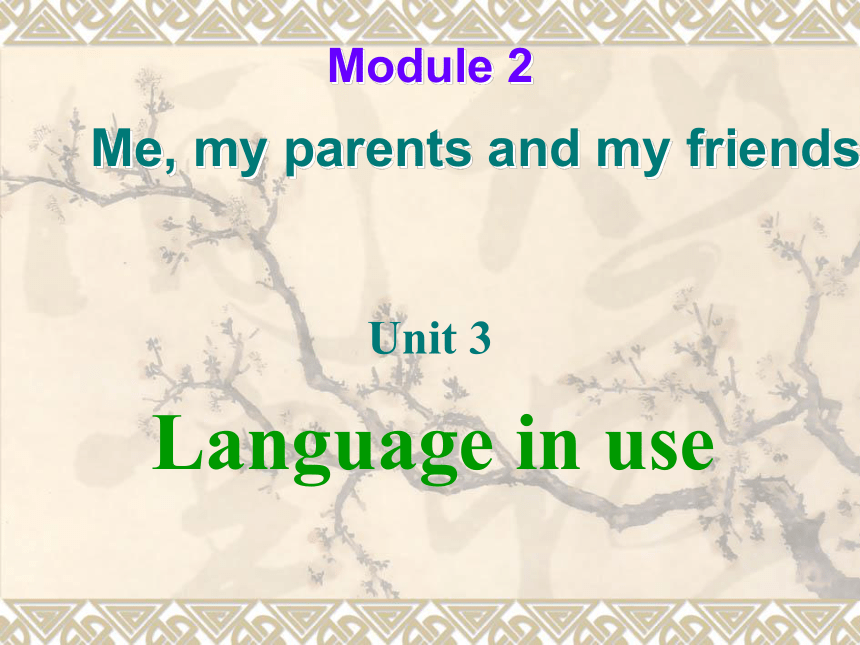 Module 2

Me, my parents and my friends

Unit 3

Language in use